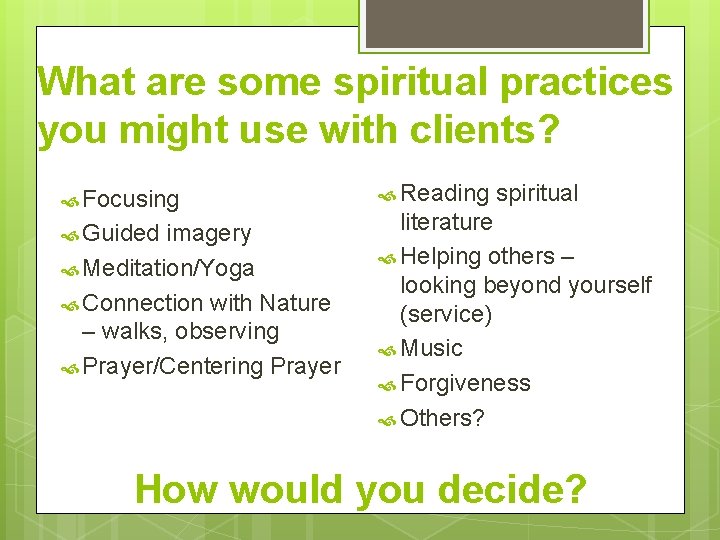 What are some spiritual practices you might use with clients?

Focusing
Guided imagery
Meditation/Yoga
Connection with Nature – walks, observing
Prayer/Centering Prayer

Reading spiritual literature
Helping others – looking beyond yourself (service)
Music
Forgiveness
Others?

How would you decide?